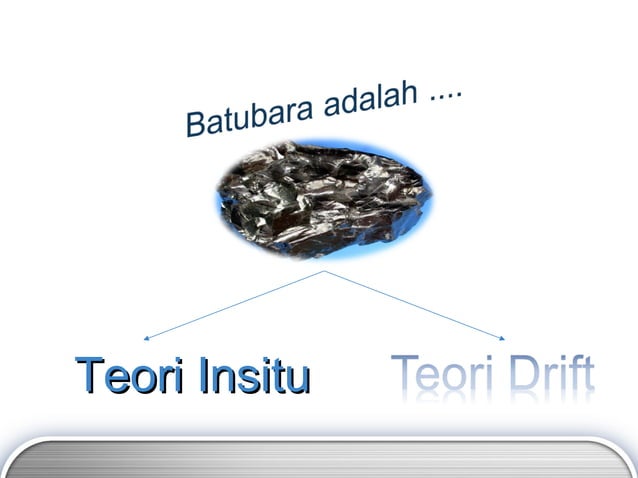 Batubara adalah ....

Teori Insitu

Teori Drift